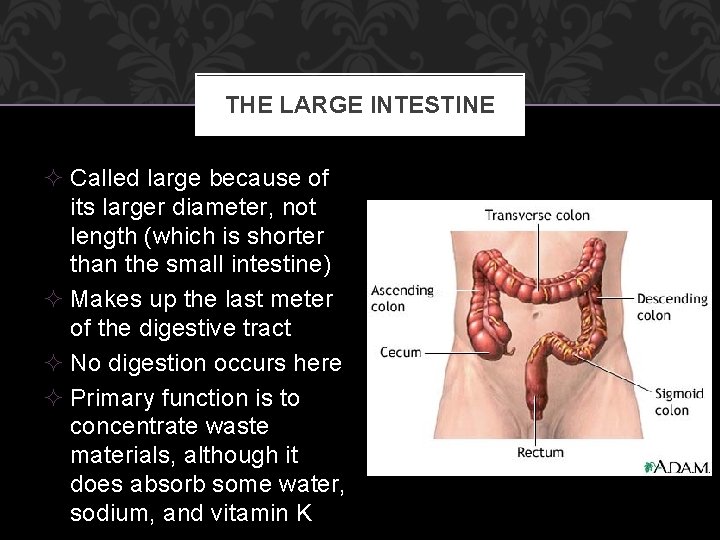 THE LARGE INTESTINE

✧ Called large because of its larger diameter, not length (which is shorter than the small intestine)
✧ Makes up the last meter of the digestive tract
✧ No digestion occurs here
✧ Primary function is to concentrate waste materials, although it does absorb some water, sodium, and vitamin K

Transverse colon
Ascending colon
Descending colon
Cecum
Sigmoid colon
Rectum
A.D.A.M.